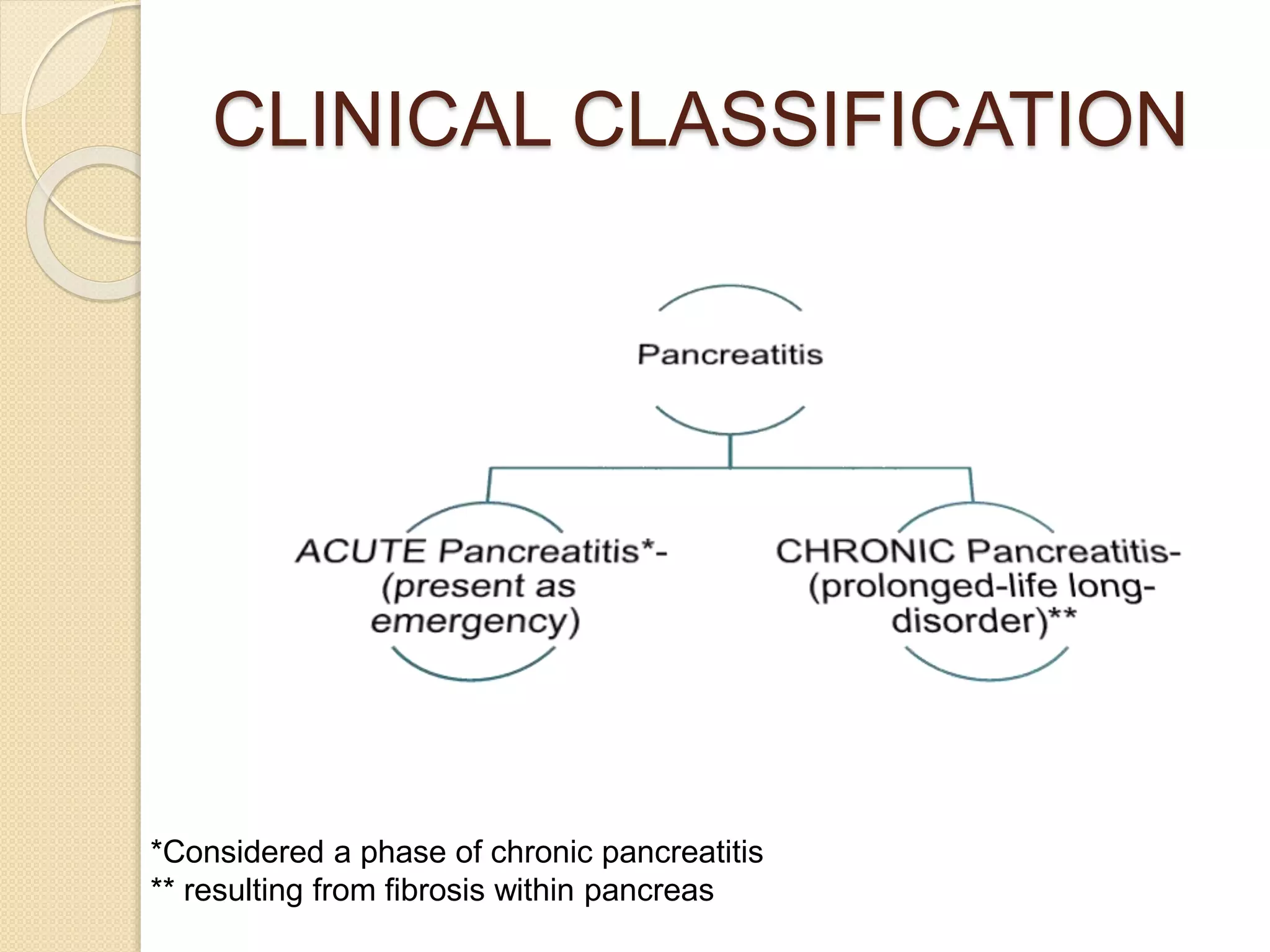 CLINICAL CLASSIFICATION

Pancreatitis

ACUTE Pancreatitis*- (present as emergency)

CHRONIC Pancreatitis- (prolonged-life long-disorder)**

*Considered a phase of chronic pancreatitis
** resulting from fibrosis within pancreas